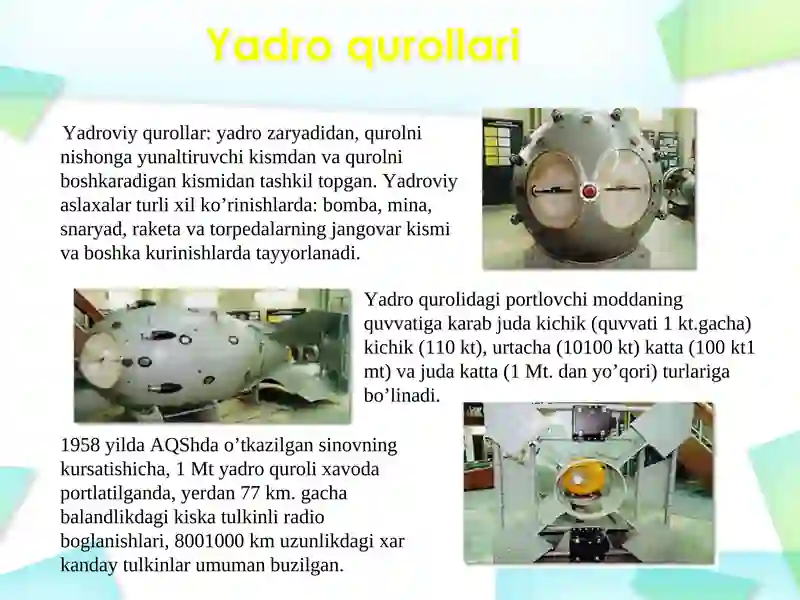 Yadro qurollari

Yadroviy qurollar: yadro zaryadidan, qurolni nishonga yunaltiruvchi kismdan va qurolni boshkaradigan kismidan tashkil topgan. Yadroviy aslaxalar turli xil ko’rinishlarda: bomba, mina, snaryad, raketa va torpedalarning jangovar kismi va boshka kurinishlarda tayyorlanadi.

Yadro qurolidagi portlovchi moddaning quvvatiga karab juda kichik (quvvati 1 kt.gacha) kichik (110 kt), urtacha (10100 kt) katta (100 kt1 mt) va juda katta (1 Mt. dan yo’qori) turlariga bo’linadi.

1958 yilda AQShda o’tkazilgan sinovning kursatishicha, 1 Mt yadro quroli xavoda portlatilganda, yerdan 77 km. gacha balandlikdagi kiska tulkinli radio boglanishlari, 8001000 km uzunlikdagi xar kanday tulkinlar umuman buzilgan.